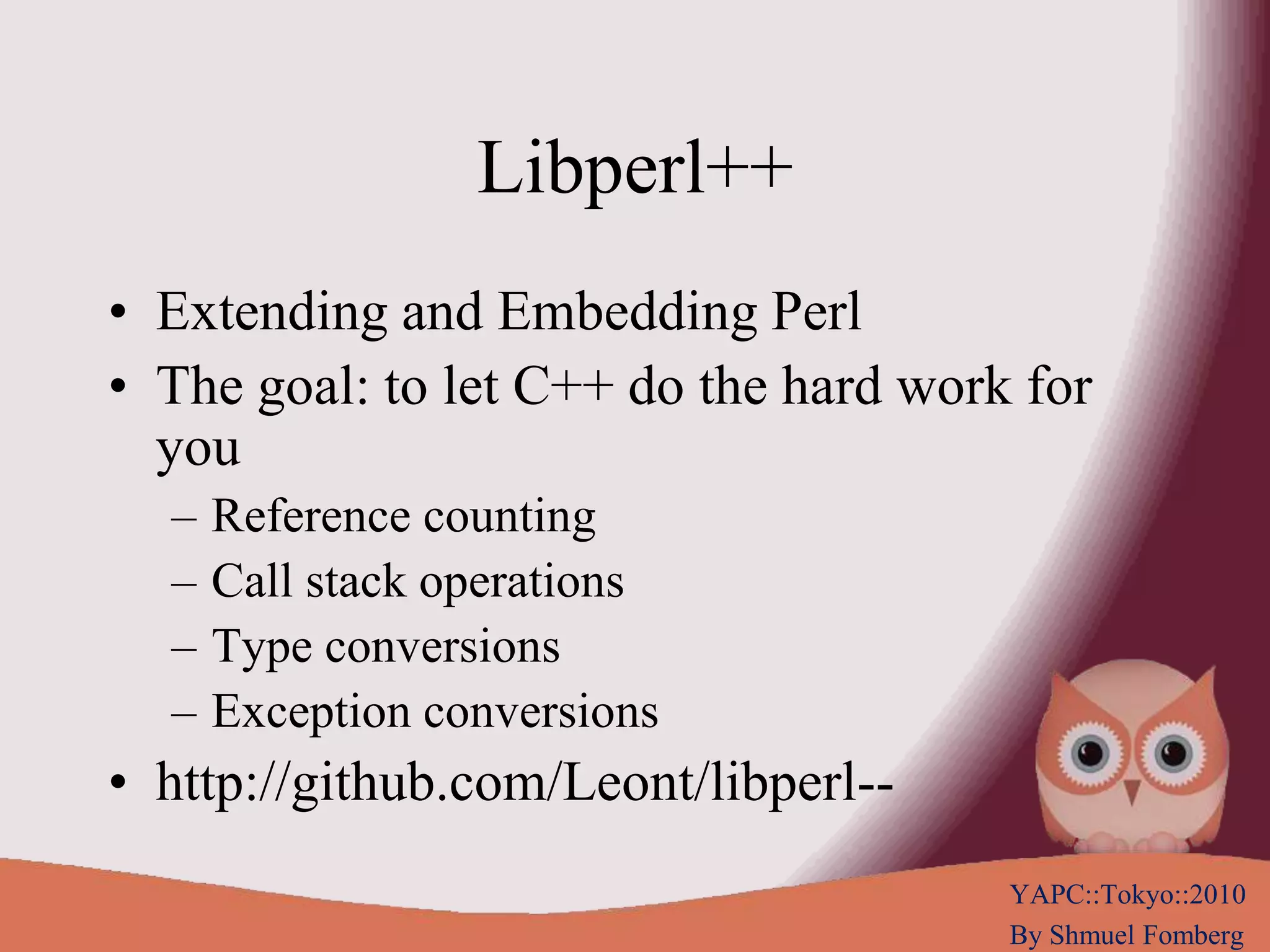 Libperl++

• Extending and Embedding Perl
• The goal: to let C++ do the hard work for you
  – Reference counting
  – Call stack operations
  – Type conversions
  – Exception conversions
• http://github.com/Leont/libperl--

YAPC::Tokyo::2010
By Shmuel Fomberg